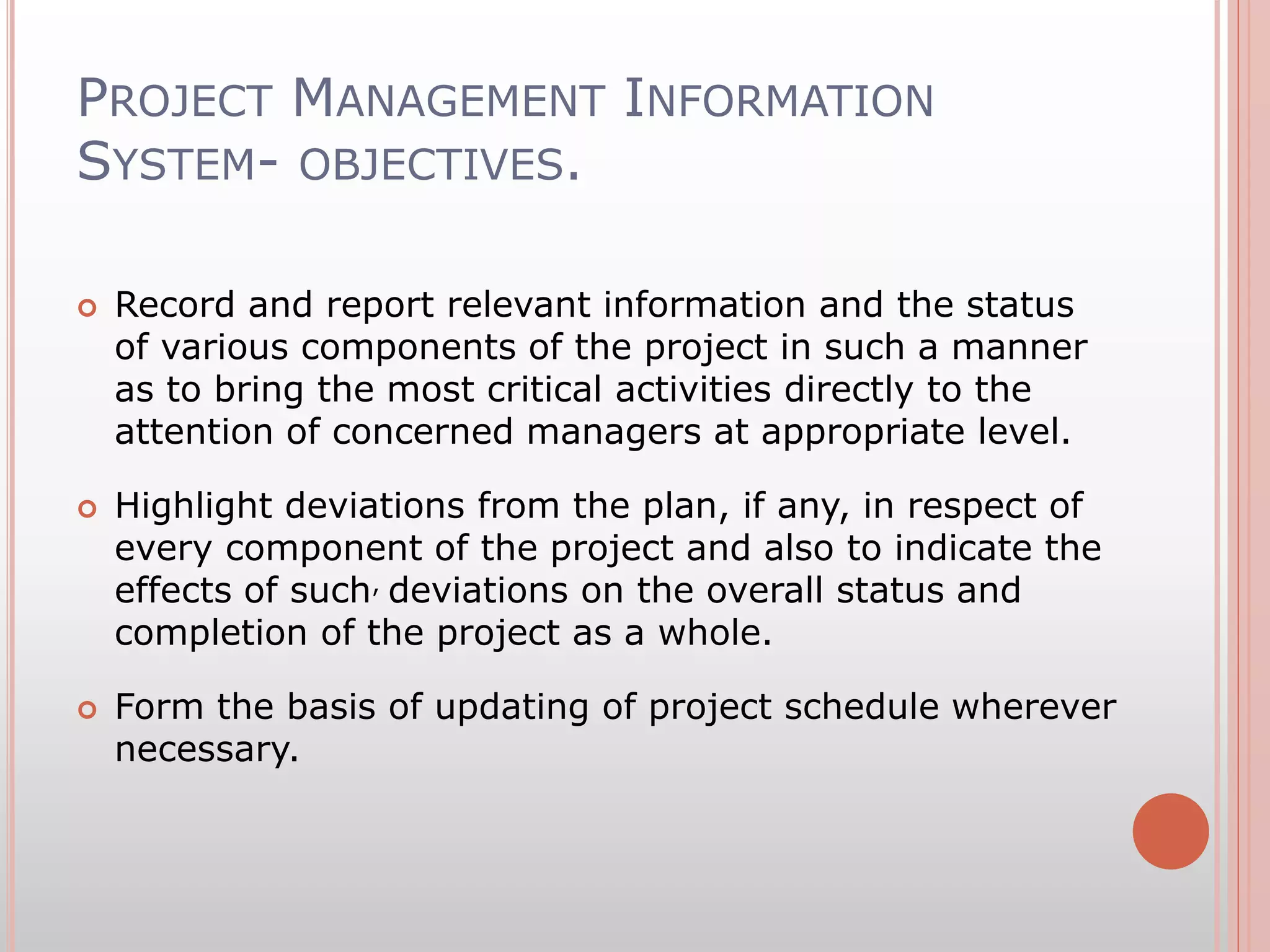 PROJECT MANAGEMENT INFORMATION SYSTEM- OBJECTIVES.

Record and report relevant information and the status of various components of the project in such a manner as to bring the most critical activities directly to the attention of concerned managers at appropriate level.

Highlight deviations from the plan, if any, in respect of every component of the project and also to indicate the effects of such, deviations on the overall status and completion of the project as a whole.

Form the basis of updating of project schedule wherever necessary.